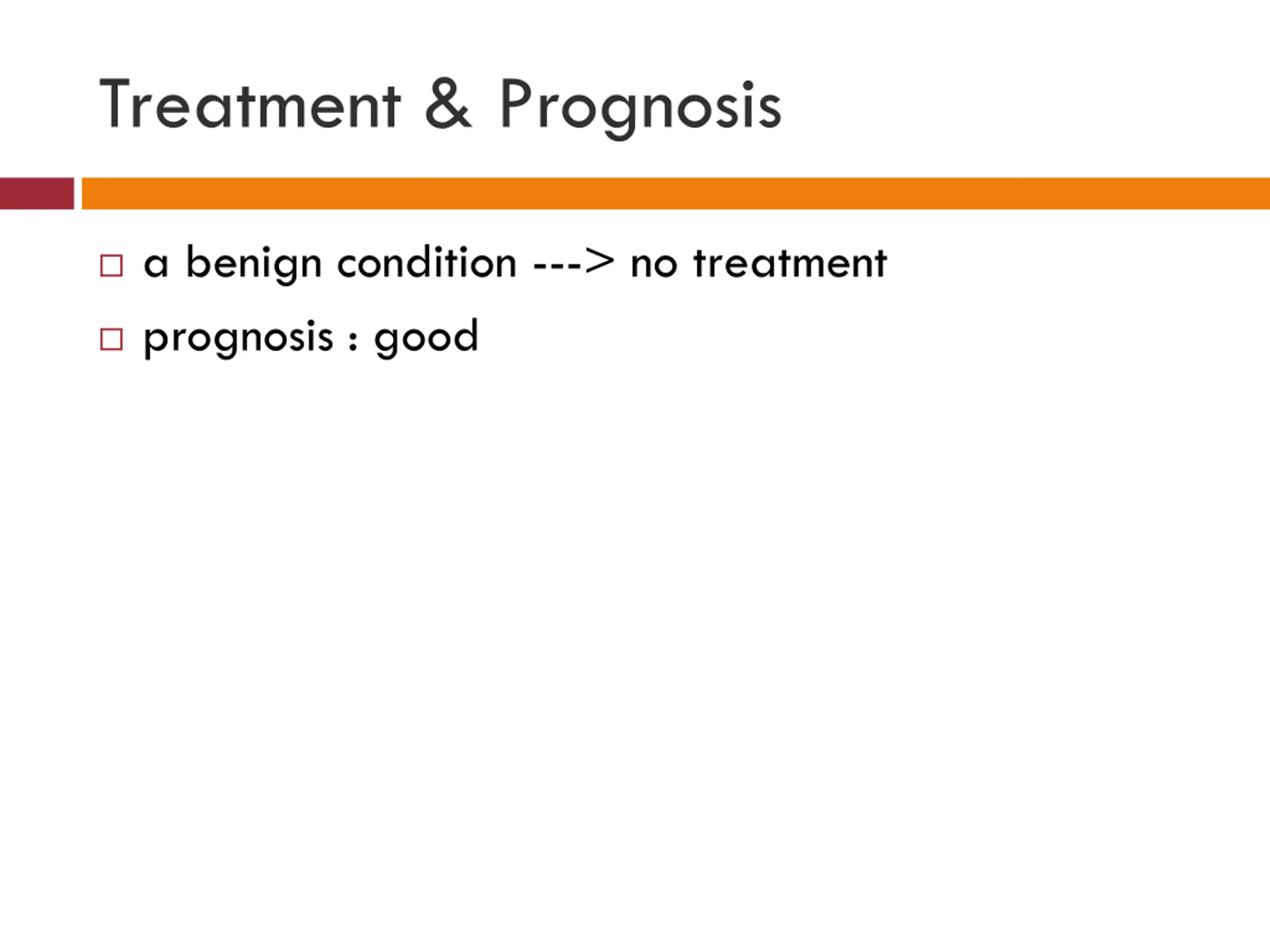 Treatment & Prognosis

□ a benign condition ---> no treatment

□ prognosis : good